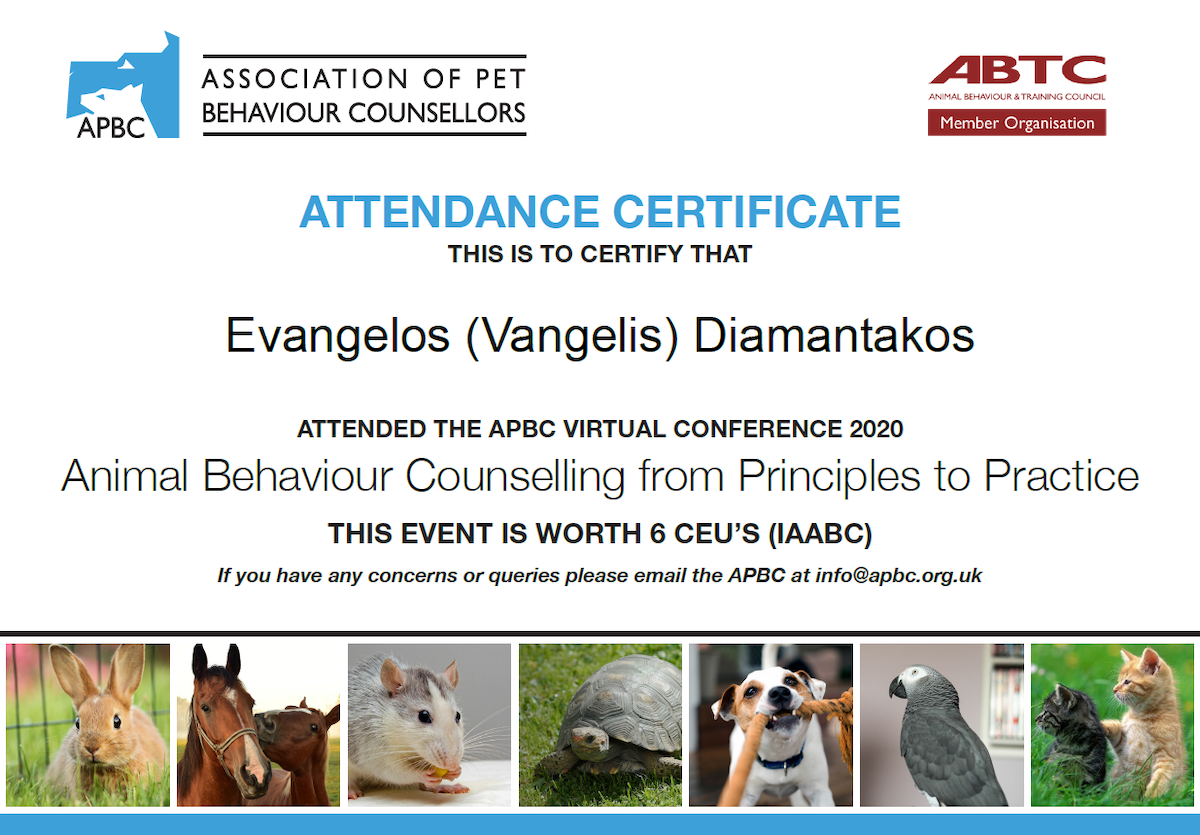 APBC
ASSOCIATION OF PET BEHAVIOUR COUNSELLORS

ABTC
ANIMAL BEHAVIOUR & TRAINING COUNCIL
Member Organisation

ATTENDANCE CERTIFICATE
THIS IS TO CERTIFY THAT

Evangelos (Vangelis) Diamantakos

ATTENDED THE APBC VIRTUAL CONFERENCE 2020
Animal Behaviour Counselling from Principles to Practice
THIS EVENT IS WORTH 6 CEU'S (IAABC)
If you have any concerns or queries please email the APBC at info@apbc.org.uk